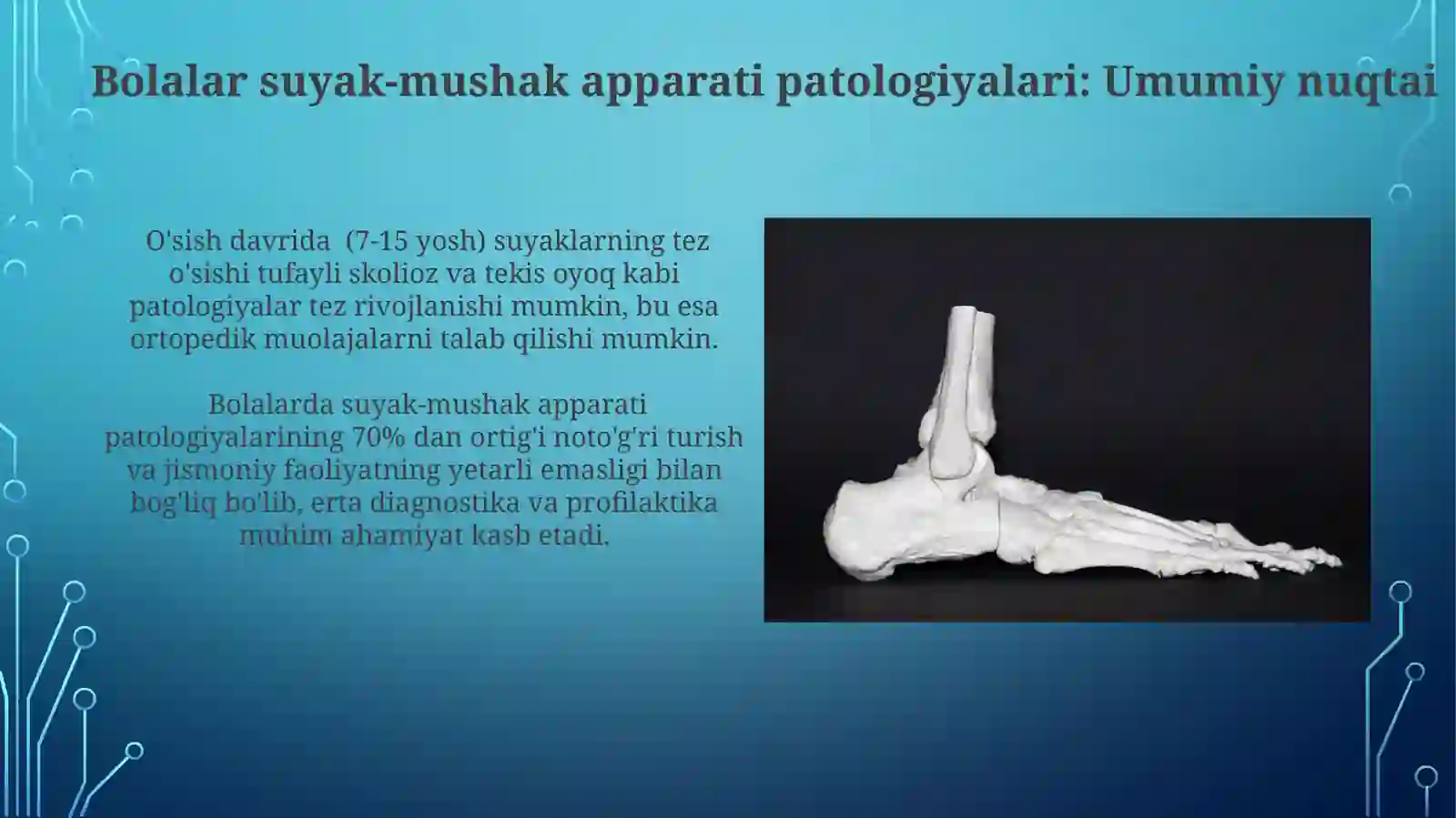 Bolalar suyak-mushak apparati patologiyalari: Umumiy nuqtai

O'sish davrida  (7-15 yosh) suyaklarning tez o'sishi tufayli skolioz va tekis oyoq kabi patologiyalar tez rivojlanishi mumkin, bu esa ortopedik muolajalarni talab qilishi mumkin.

Bolalarda suyak-mushak apparati patologiyalarining 70% dan ortig'i noto'g'ri turish va jismoniy faoliyatning yetarli emasligi bilan bog'liq bo'lib, erta diagnostika va profilaktika muhim ahamiyat kasb etadi.